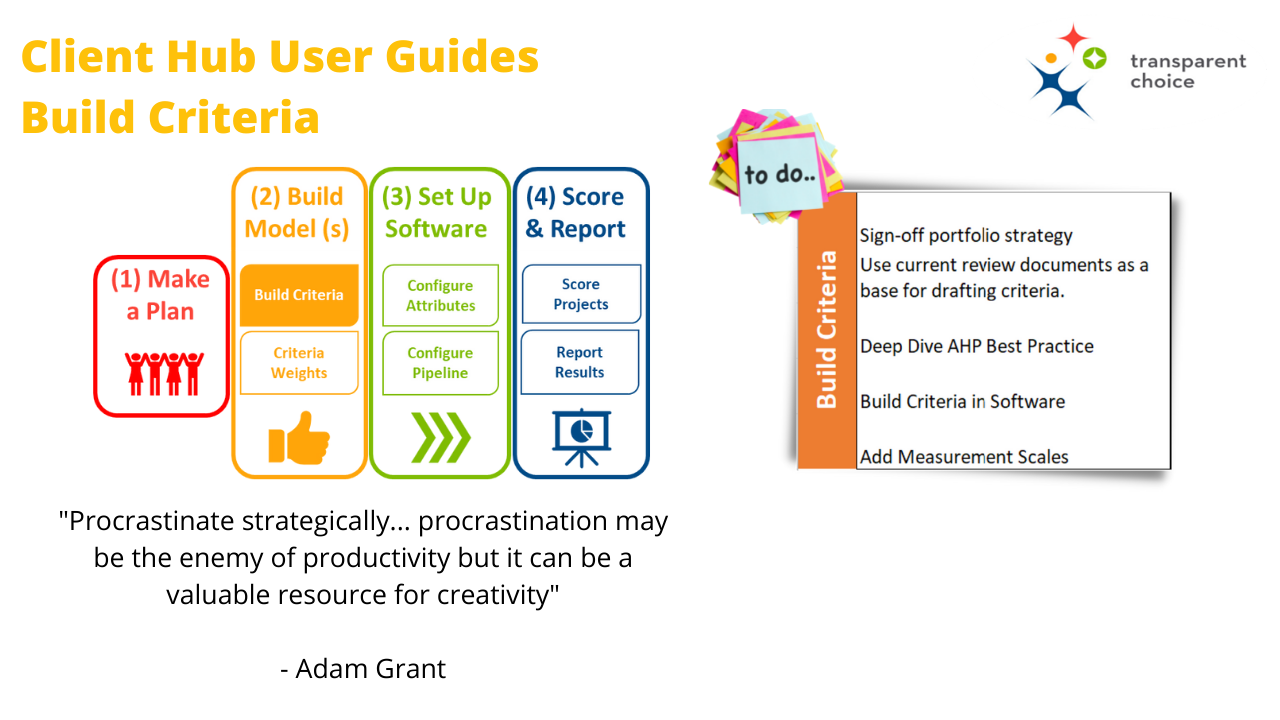 Client Hub User Guides
Build Criteria

transparent choice

(1) Make a Plan

(2) Build Model (s)

Build Criteria

Criteria Weights

(3) Set Up Software

Configure Attributes

Configure Pipeline

(4) Score & Report

Score Projects

Report Results

to do..

Build Criteria

Sign-off portfolio strategy
Use current review documents as a base for drafting criteria.

Deep Dive AHP Best Practice

Build Criteria in Software

Add Measurement Scales

"Procrastinate strategically... procrastination may be the enemy of productivity but it can be a valuable resource for creativity"

- Adam Grant